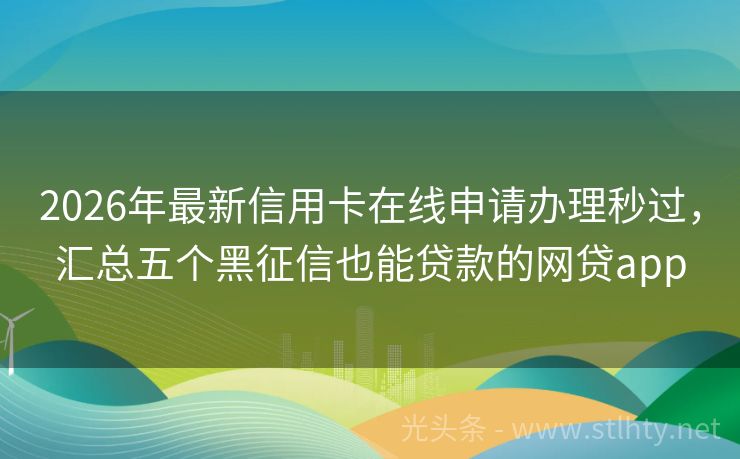 2026年最新信用卡在线申请办理秒过，汇总五个黑征信也能贷款的网贷app

光头条 - www.stlhty.net